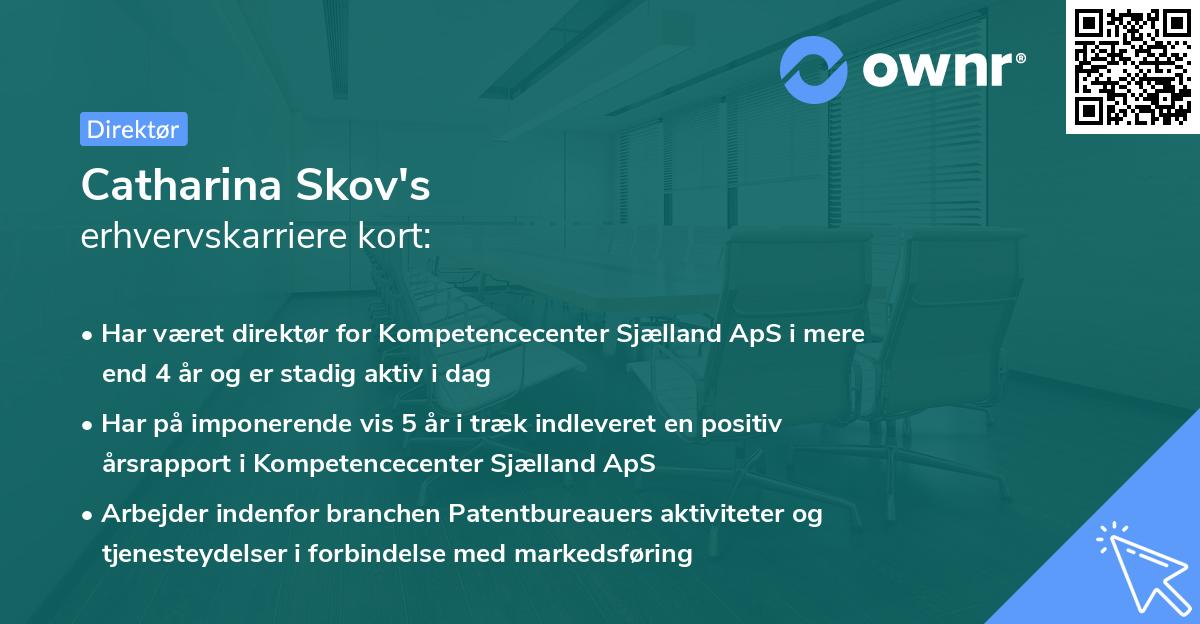 ownr®

Direktør

Catharina Skov's
erhvervskarriere kort:

• Har været direktør for Kompetencecenter Sjælland ApS i mere end 4 år og er stadig aktiv i dag

• Har på imponerende vis 5 år i træk indleveret en positiv årsrapport i Kompetencecenter Sjælland ApS

• Arbejder indenfor branchen Patentbureauers aktiviteter og tjenesteydelser i forbindelse med markedsføring